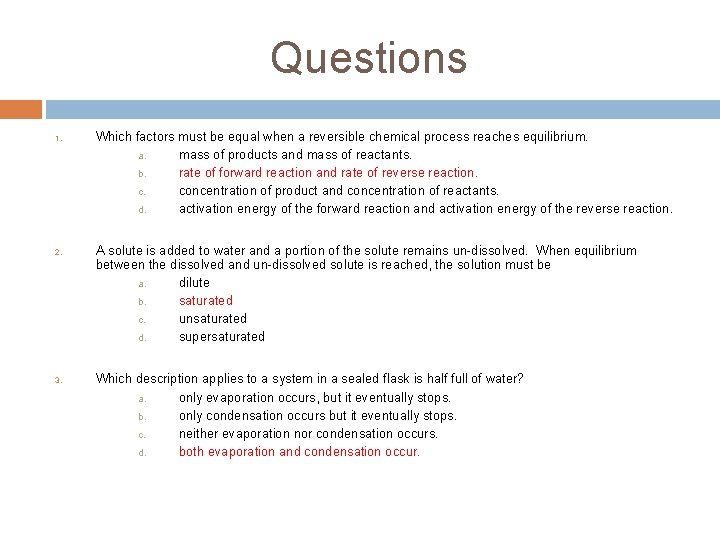 Questions

1. Which factors must be equal when a reversible chemical process reaches equilibrium.
a. mass of products and mass of reactants.
b. rate of forward reaction and rate of reverse reaction.
c. concentration of product and concentration of reactants.
d. activation energy of the forward reaction and activation energy of the reverse reaction.

2. A solute is added to water and a portion of the solute remains un-dissolved. When equilibrium between the dissolved and un-dissolved solute is reached, the solution must be
a. dilute
b. saturated
c. unsaturated
d. supersaturated

3. Which description applies to a system in a sealed flask is half full of water?
a. only evaporation occurs, but it eventually stops.
b. only condensation occurs but it eventually stops.
c. neither evaporation nor condensation occurs.
d. both evaporation and condensation occur.